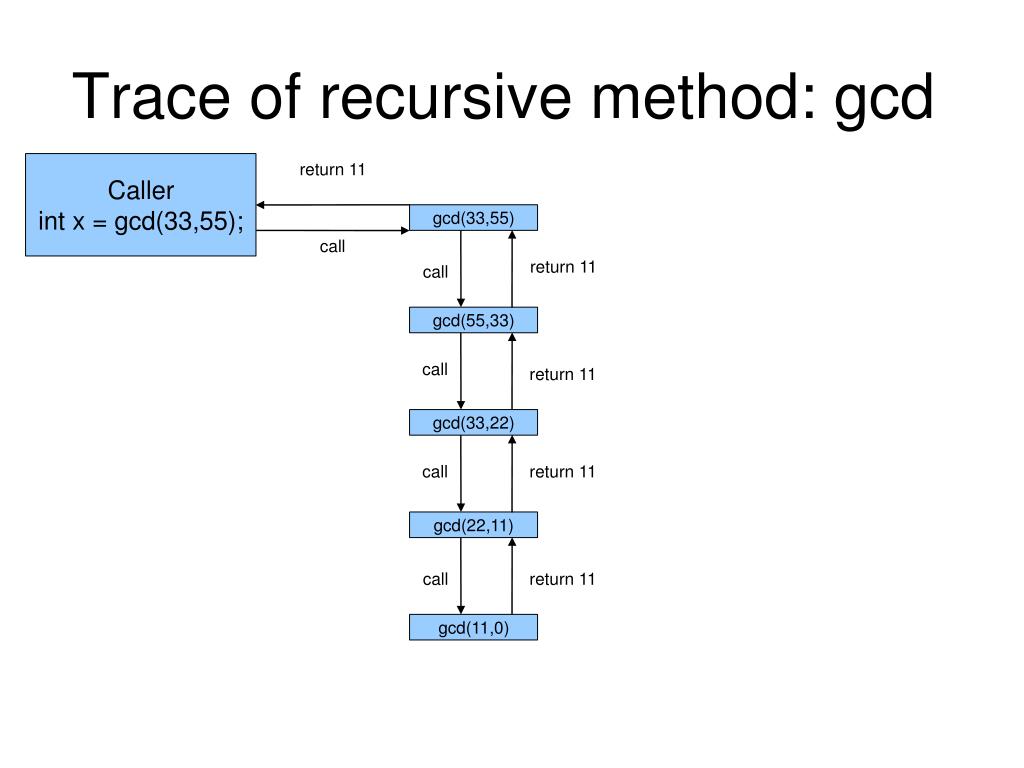 Trace of recursive method: gcd

Caller
int x = gcd(33,55);

return 11

call

gcd(33,55)

call

return 11

gcd(55,33)

call

return 11

gcd(33,22)

call

return 11

gcd(22,11)

call

return 11

gcd(11,0)